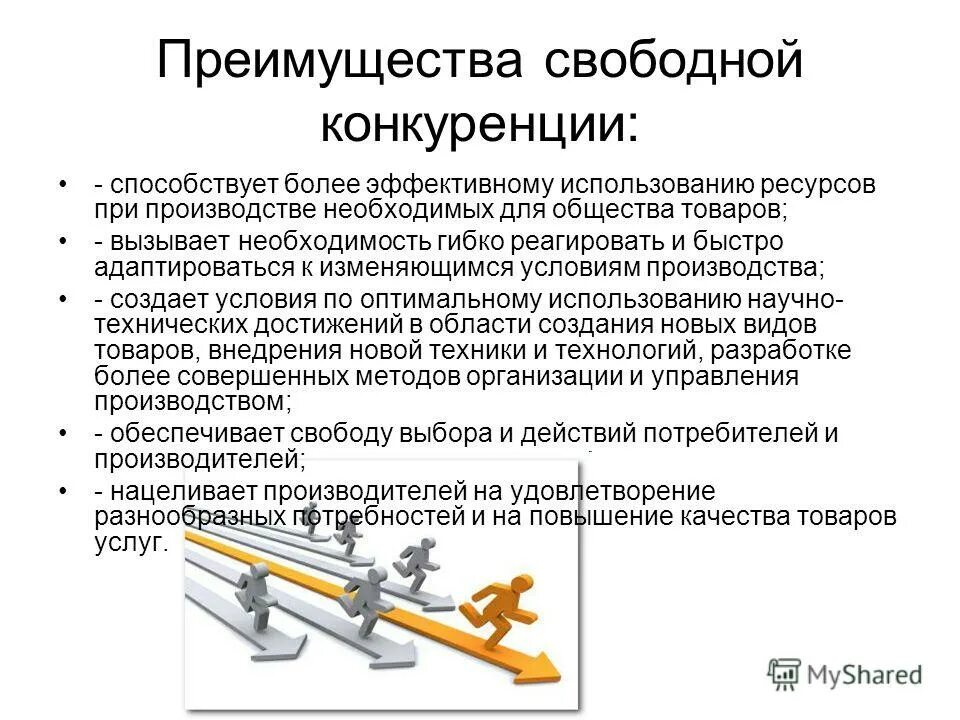 Преимущества свободной конкуренции:

• - способствует более эффективному использованию ресурсов при производстве необходимых для общества товаров;

• - вызывает необходимость гибко реагировать и быстро адаптироваться к изменяющимся условиям производства;

• - создает условия по оптимальному использованию научно-технических достижений в области создания новых видов товаров, внедрения новой техники и технологий, разработке более совершенных методов организации и управления производством;

• - обеспечивает свободу выбора и действий потребителей и производителей;

• - нацеливает производителей на удовлетворение разнообразных потребностей и на повышение качества товаров услуг.

MyShared